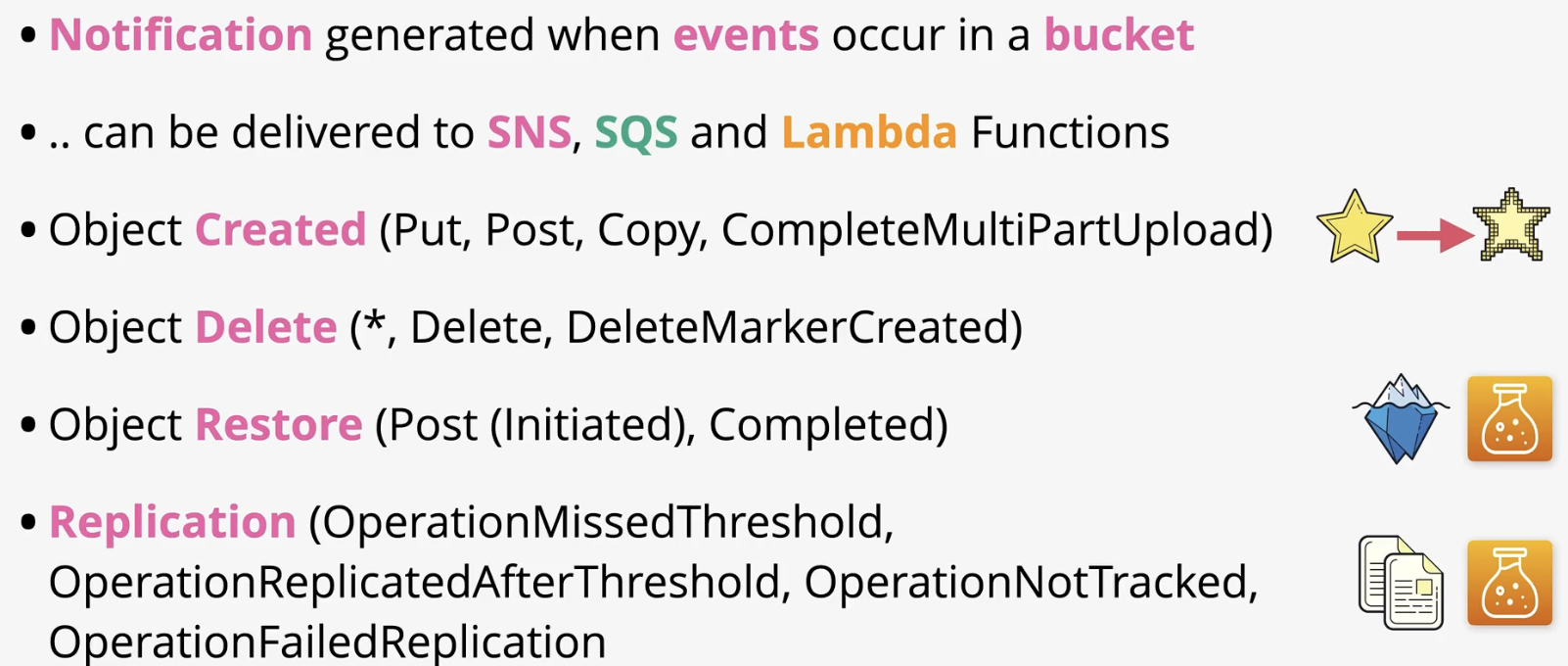 • Notification generated when events occur in a bucket

• .. can be delivered to SNS, SQS and Lambda Functions

• Object Created (Put, Post, Copy, CompleteMultiPartUpload)

• Object Delete (*, Delete, DeleteMarkerCreated)

• Object Restore (Post (Initiated), Completed)

• Replication (OperationMissedThreshold, OperationReplicatedAfterThreshold, OperationNotTracked, OperationFailedReplication